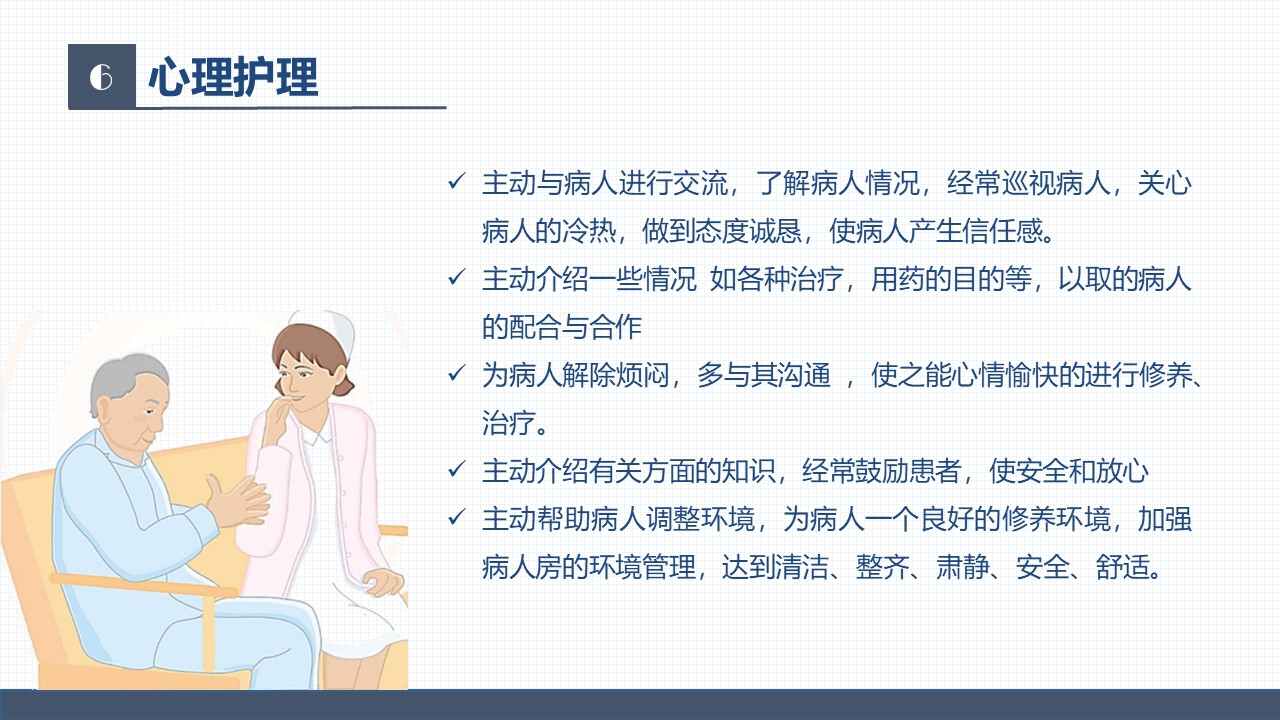 6 心理护理

✓ 主动与病人进行交流，了解病人情况，经常巡视病人，关心病人的冷热，做到态度诚恳，使病人产生信任感。

✓ 主动介绍一些情况 如各种治疗，用药的目的等，以取的病人的配合与合作

✓ 为病人解除烦闷，多与其沟通 ，使之能心情愉快的进行修养、治疗。

✓ 主动介绍有关方面的知识，经常鼓励患者，使安全和放心

✓ 主动帮助病人调整环境，为病人一个良好的修养环境，加强病人房的环境管理，达到清洁、整齐、肃静、安全、舒适。